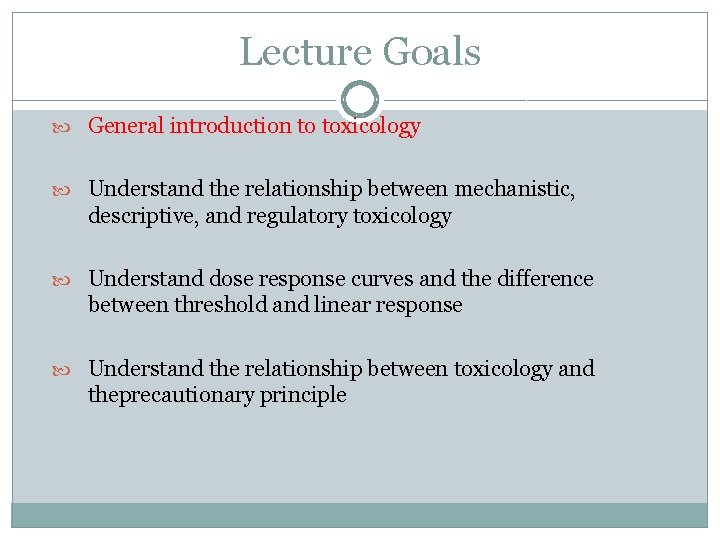 Lecture Goals

General introduction to toxicology

Understand the relationship between mechanistic, descriptive, and regulatory toxicology

Understand dose response curves and the difference between threshold and linear response

Understand the relationship between toxicology and theprecautionary principle